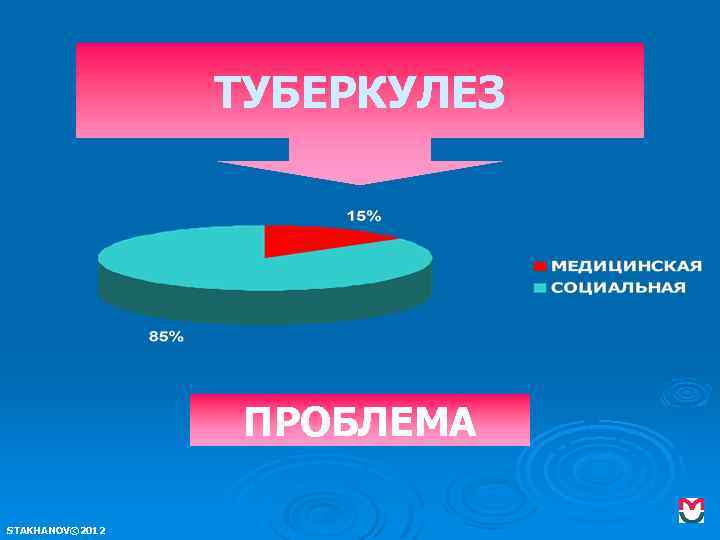 ТУБЕРКУЛЕЗ

15%

85%

МЕДИЦИНСКАЯ
СОЦИАЛЬНАЯ

ПРОБЛЕМА

STAKHANOV©2012